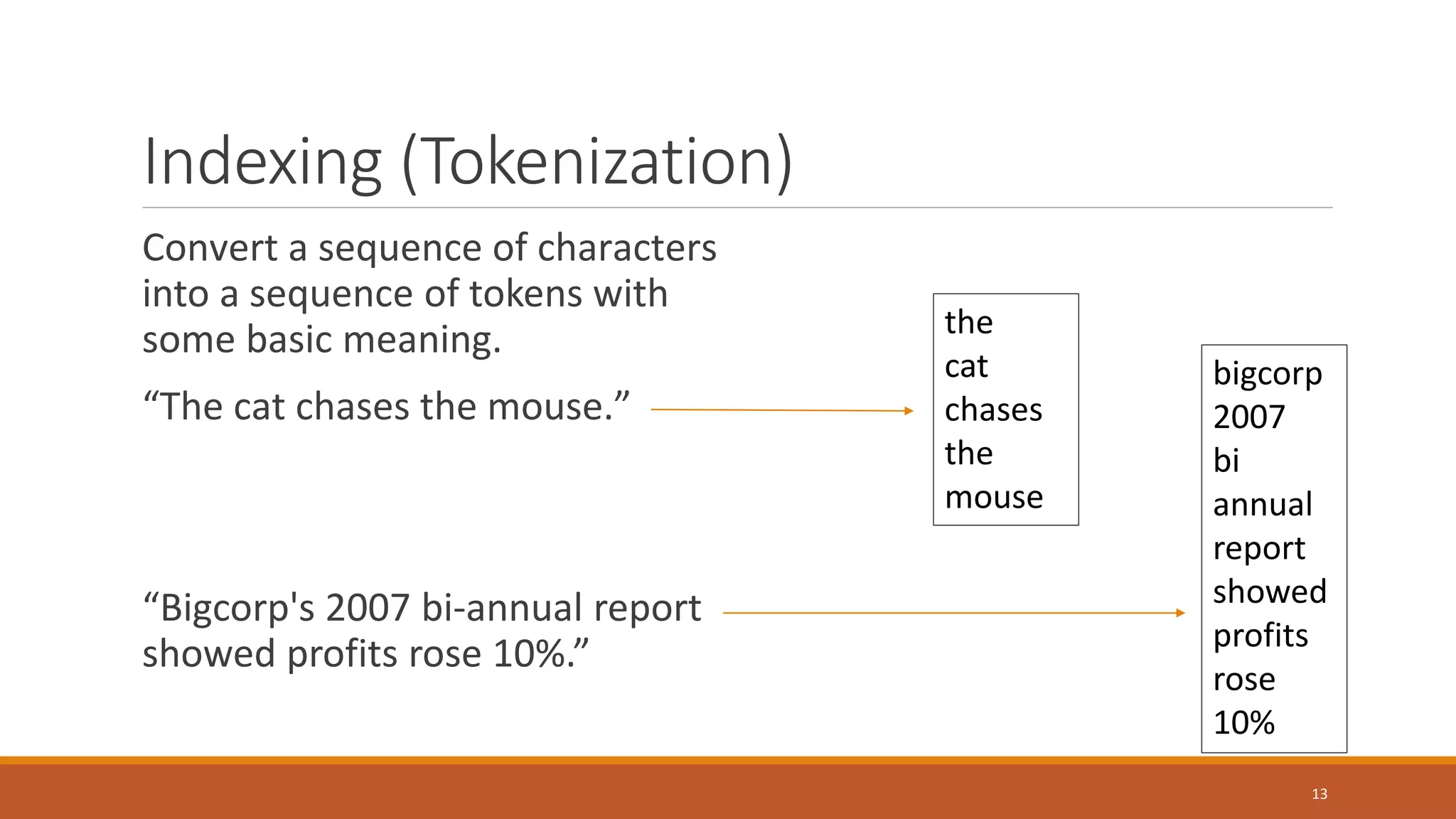 Indexing (Tokenization)

Convert a sequence of characters into a sequence of tokens with some basic meaning.

“The cat chases the mouse.”

the
cat
chases
the
mouse

“Bigcorp's 2007 bi-annual report showed profits rose 10%.”

bigcorp
2007
bi
annual
report
showed
profits
rose
10%

13